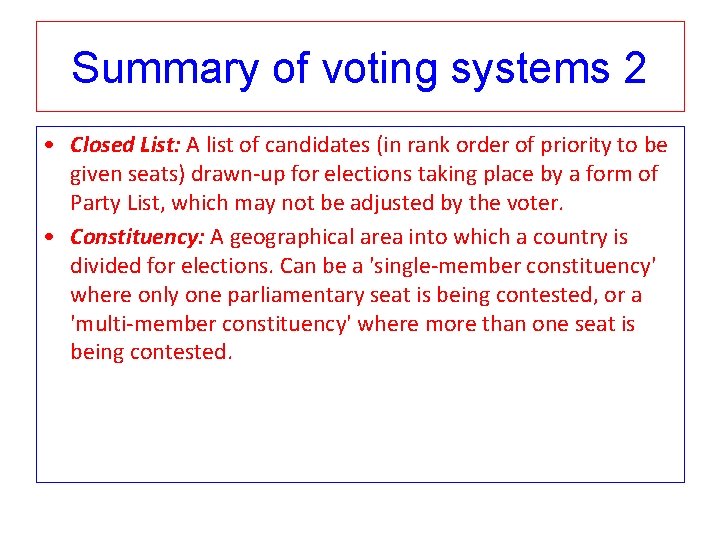 Summary of voting systems 2

• Closed List: A list of candidates (in rank order of priority to be given seats) drawn-up for elections taking place by a form of Party List, which may not be adjusted by the voter.

• Constituency: A geographical area into which a country is divided for elections. Can be a 'single-member constituency' where only one parliamentary seat is being contested, or a 'multi-member constituency' where more than one seat is being contested.